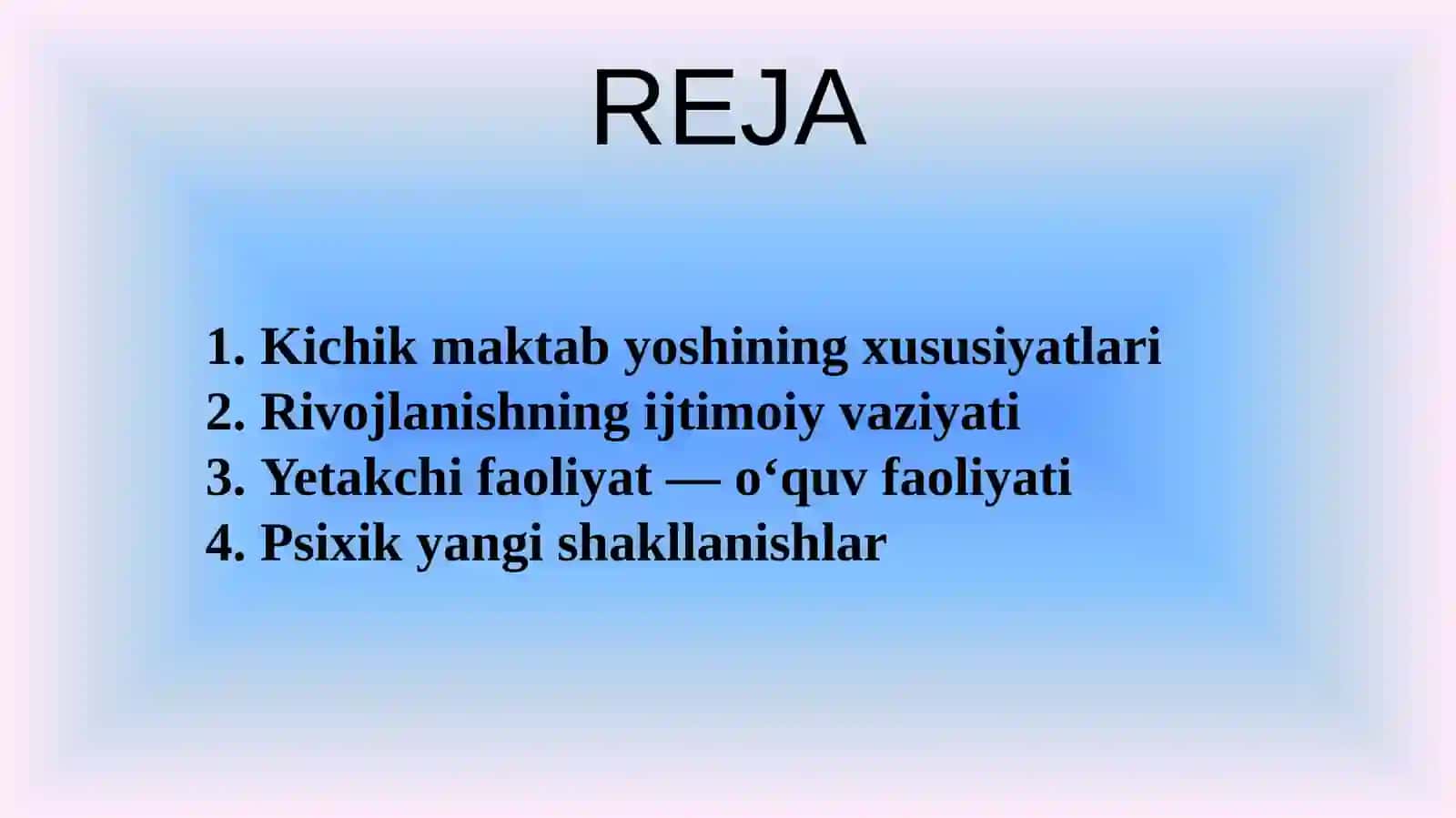 REJA

1. Kichik maktab yoshining xususiyatlari
2. Rivojlanishning ijtimoiy vaziyati
3. Yetakchi faoliyat — o‘quv faoliyati
4. Psixik yangi shakllanishlar